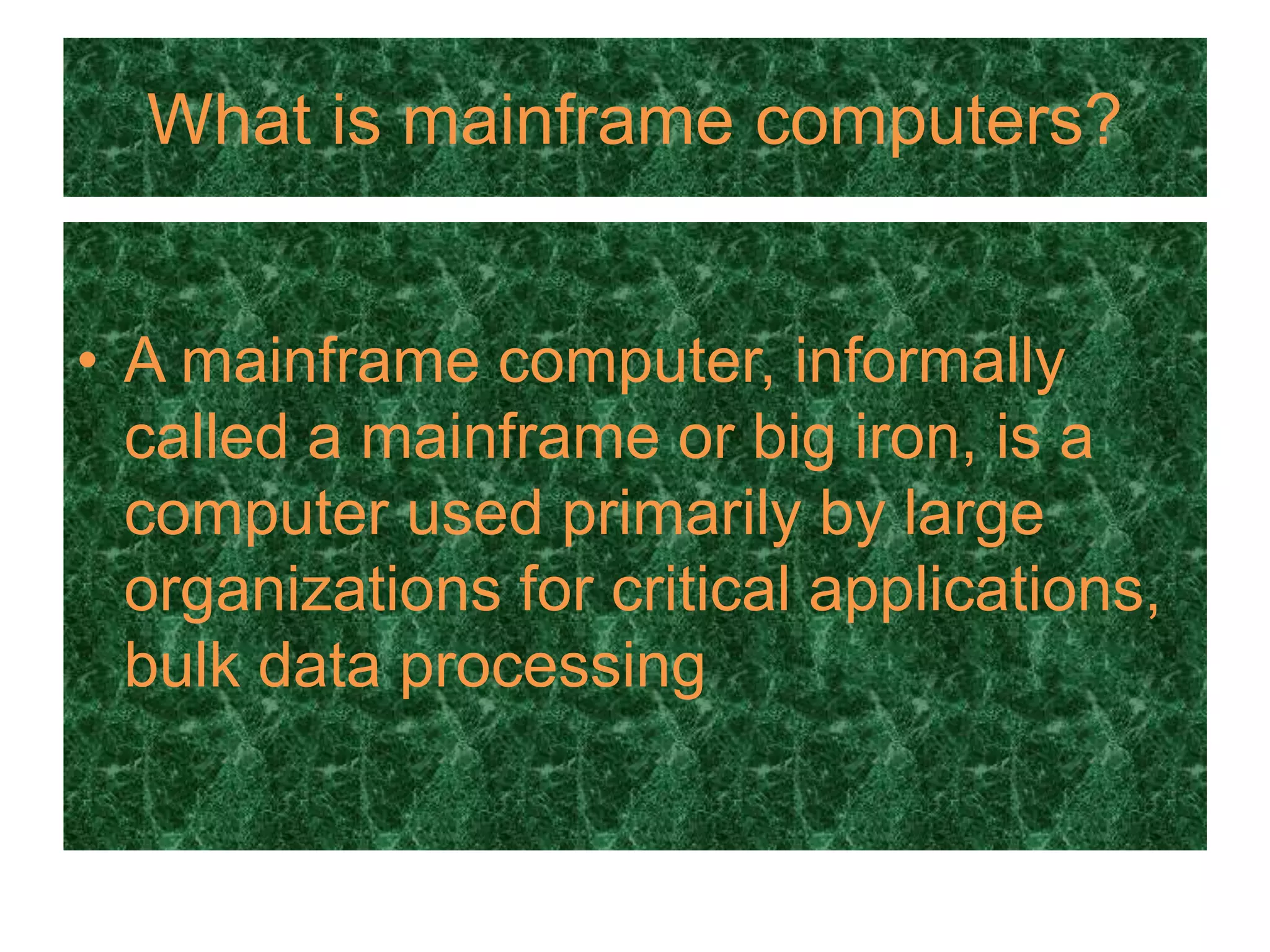 What is mainframe computers?

• A mainframe computer, informally called a mainframe or big iron, is a computer used primarily by large organizations for critical applications, bulk data processing